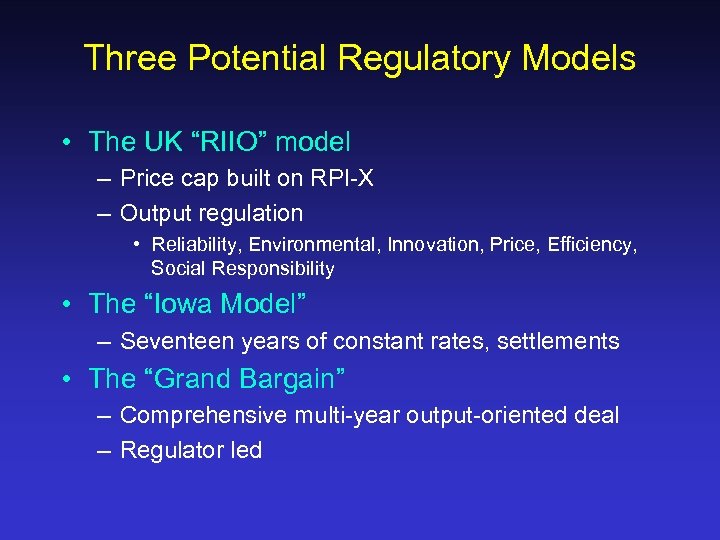 Three Potential Regulatory Models

• The UK “RIIO” model
– Price cap built on RPI-X
– Output regulation
• Reliability, Environmental, Innovation, Price, Efficiency, Social Responsibility

• The “Iowa Model”
– Seventeen years of constant rates, settlements

• The “Grand Bargain”
– Comprehensive multi-year output-oriented deal
– Regulator led